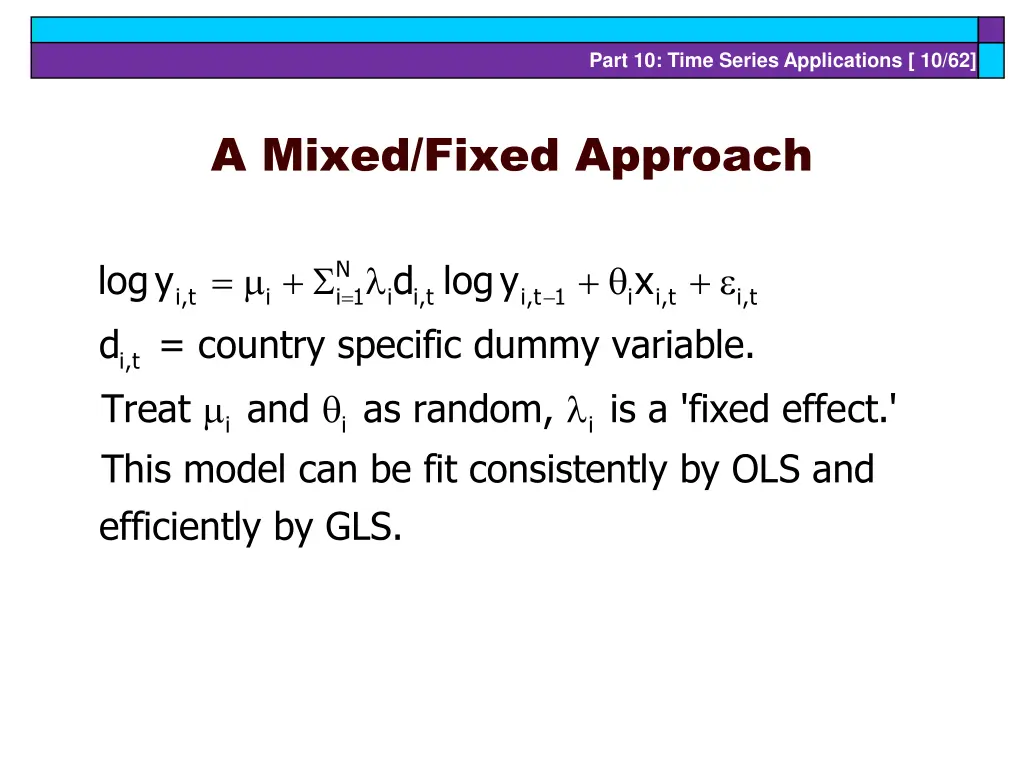 Part 10: Time Series Applications [ 10/62]

A Mixed/Fixed Approach

$\log y_{i,t} = \mu_i + \Sigma_{i=1}^{N} \lambda_i d_{i,t} \log y_{i,t-1} + \theta_i x_{i,t} + \varepsilon_{i,t}$

$d_{i,t}$ = country specific dummy variable.

Treat $\mu_i$ and $\theta_i$ as random, $\lambda_i$ is a 'fixed effect.'

This model can be fit consistently by OLS and efficiently by GLS.